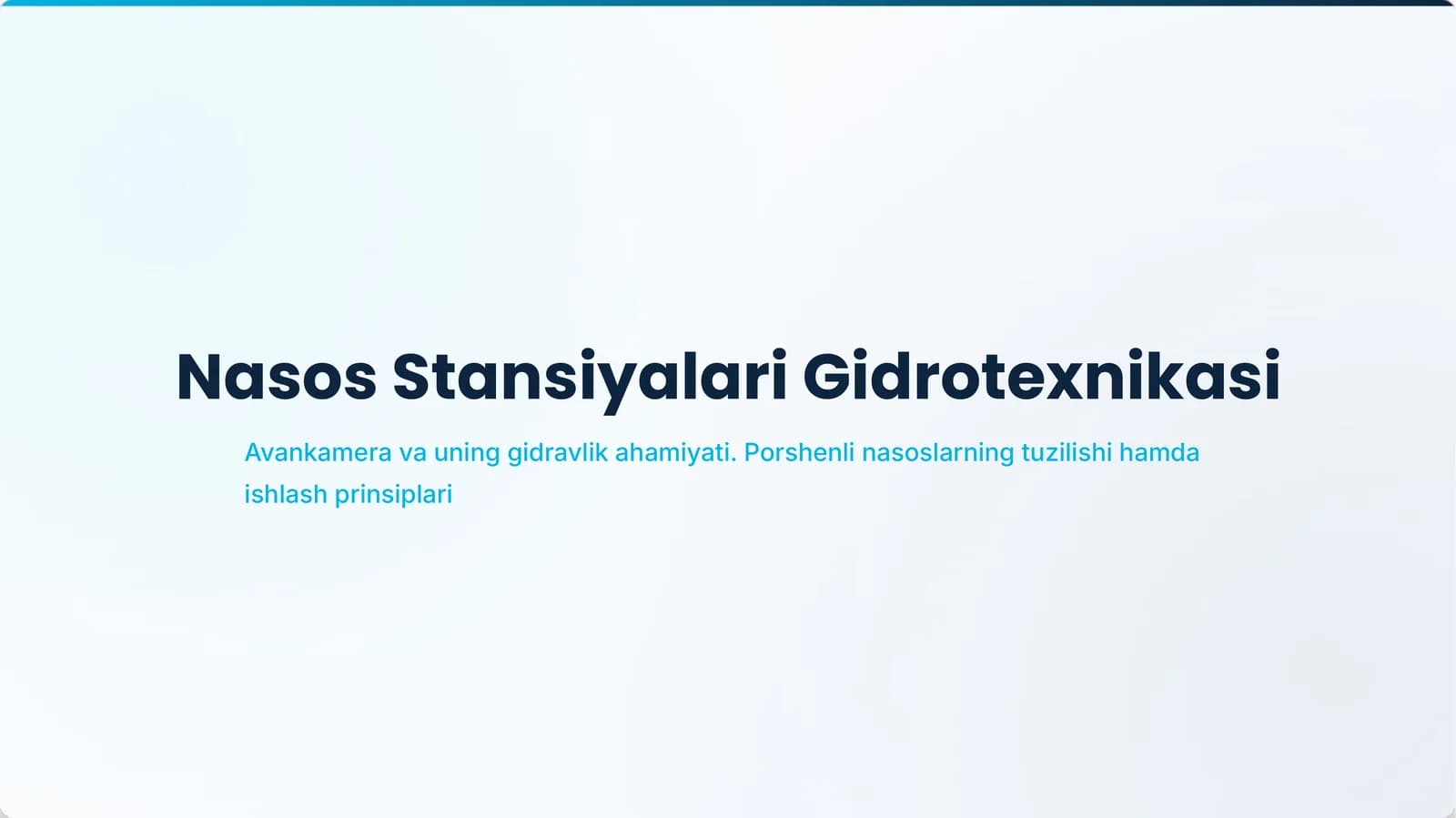 Nasos Stansiyalari Gidrotexnikasi

Avankamera va uning gidravlik ahamiyati. Porshenli nasoslarning tuzilishi hamda ishlash prinsiplari